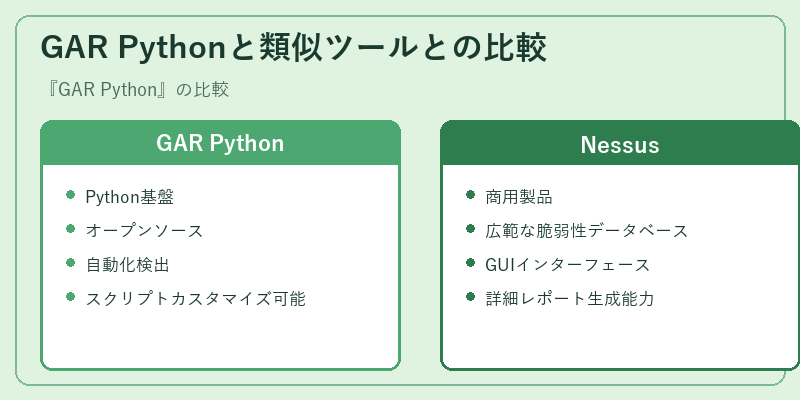 GAR Pythonと類似ツールとの比較

『GAR Python』の比較

GAR Python

- Python基盤
- オープンソース
- 自動化検出
- スクリプトカスタマイズ可能

Nessus

- 商用製品
- 広範な脆弱性データベース
- GUIインターフェース
- 詳細レポート生成能力